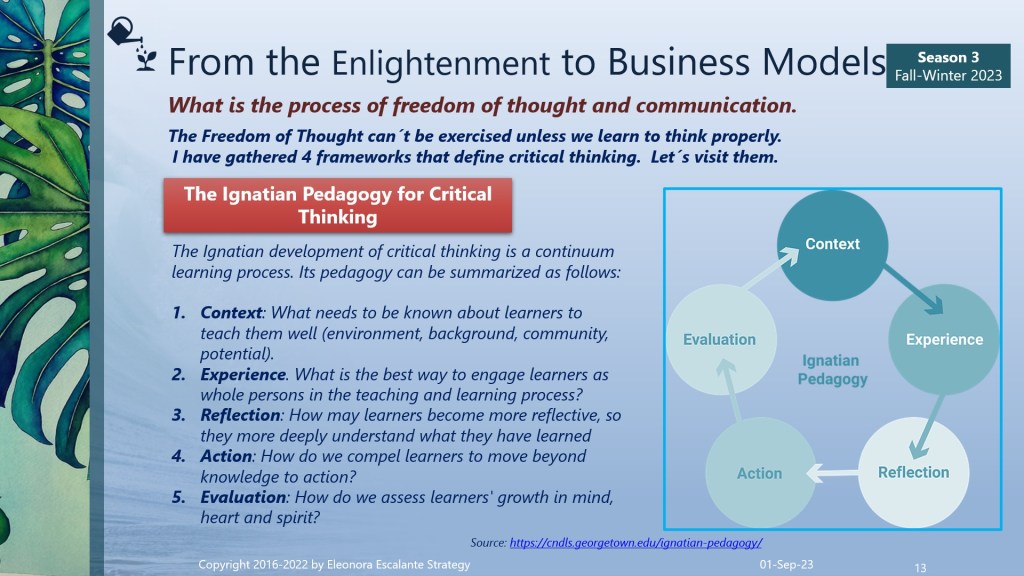 From the Enlightenment to Business Models

Season 3
Fall-Winter 2023

What is the process of freedom of thought and communication.

The Freedom of Thought can´t be exercised unless we learn to think properly. I have gathered 4 frameworks that define critical thinking. Let´s visit them.

The Ignatian Pedagogy for Critical Thinking

The Ignatian development of critical thinking is a continuum learning process. Its pedagogy can be summarized as follows:

1. Context: What needs to be known about learners to teach them well (environment, background, community, potential).
2. Experience. What is the best way to engage learners as whole persons in the teaching and learning process?
3. Reflection: How may learners become more reflective, so they more deeply understand what they have learned
4. Action: How do we compel learners to move beyond knowledge to action?
5. Evaluation: How do we assess learners' growth in mind, heart and spirit?

Context
Experience
Reflection
Action
Evaluation
Ignatian Pedagogy

Source: https://cndls.georgetown.edu/ignatian-pedagogy/

Copyright 2016-2022 by Eleonora Escalante Strategy
01-Sep-23
13